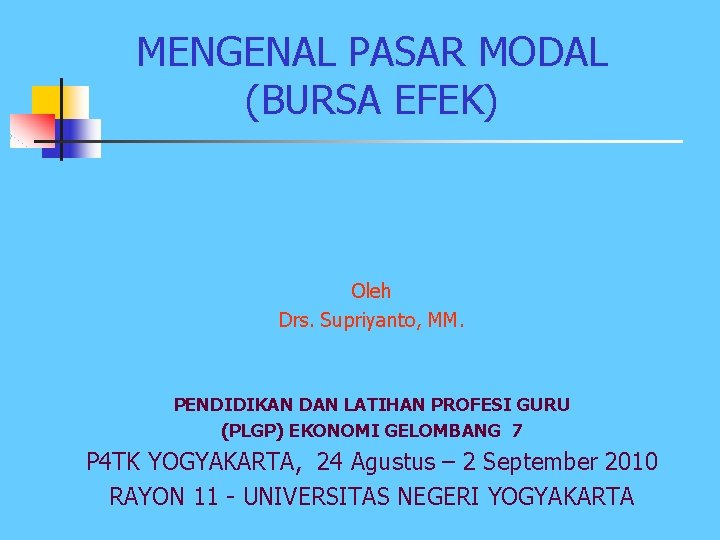 MENGENAL PASAR MODAL (BURSA EFEK)

Oleh
Drs. Supriyanto, MM.

PENDIDIKAN DAN LATIHAN PROFESI GURU
(PLGP) EKONOMI GELOMBANG 7
P4TK YOGYAKARTA, 24 Agustus – 2 September 2010
RAYON 11 - UNIVERSITAS NEGERI YOGYAKARTA